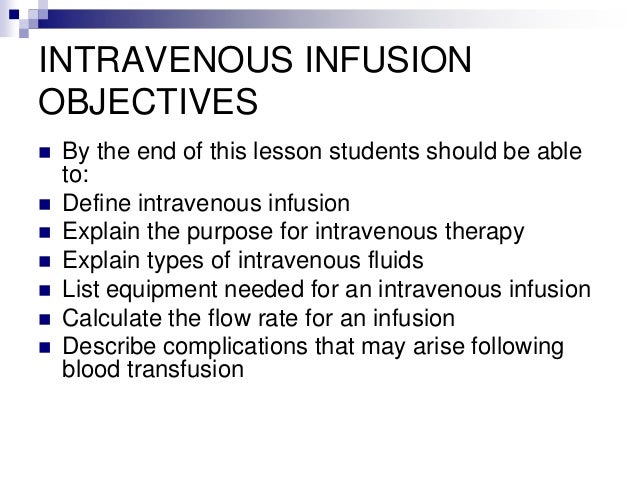 INTRAVENOUS INFUSION OBJECTIVES

- By the end of this lesson students should be able to:
- Define intravenous infusion
- Explain the purpose for intravenous therapy
- Explain types of intravenous fluids
- List equipment needed for an intravenous infusion
- Calculate the flow rate for an infusion
- Describe complications that may arise following blood transfusion